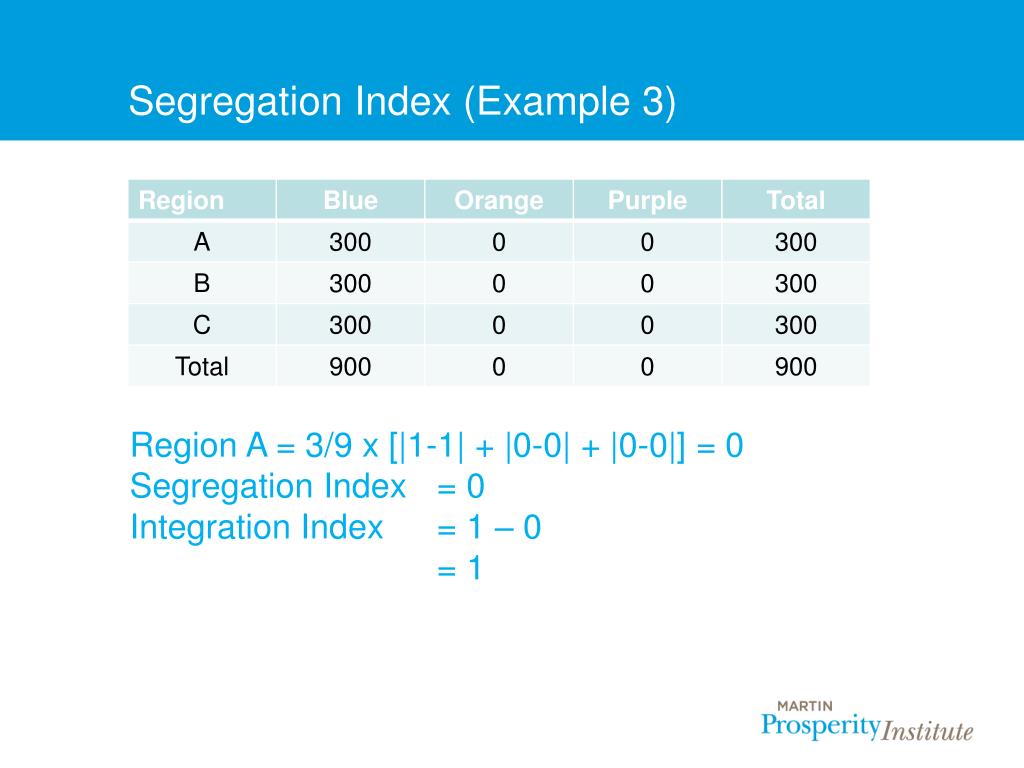 Segregation Index (Example 3)

| Region | Blue | Orange | Purple | Total |
|---|---|---|---|---|
| A | 300 | 0 | 0 | 300 |
| B | 300 | 0 | 0 | 300 |
| C | 300 | 0 | 0 | 300 |
| Total | 900 | 0 | 0 | 900 |

Region A = 3/9 x [|1-1| + |0-0| + |0-0|] = 0
Segregation Index = 0
Integration Index = 1 – 0
= 1

MARTIN
Prosperity Institute